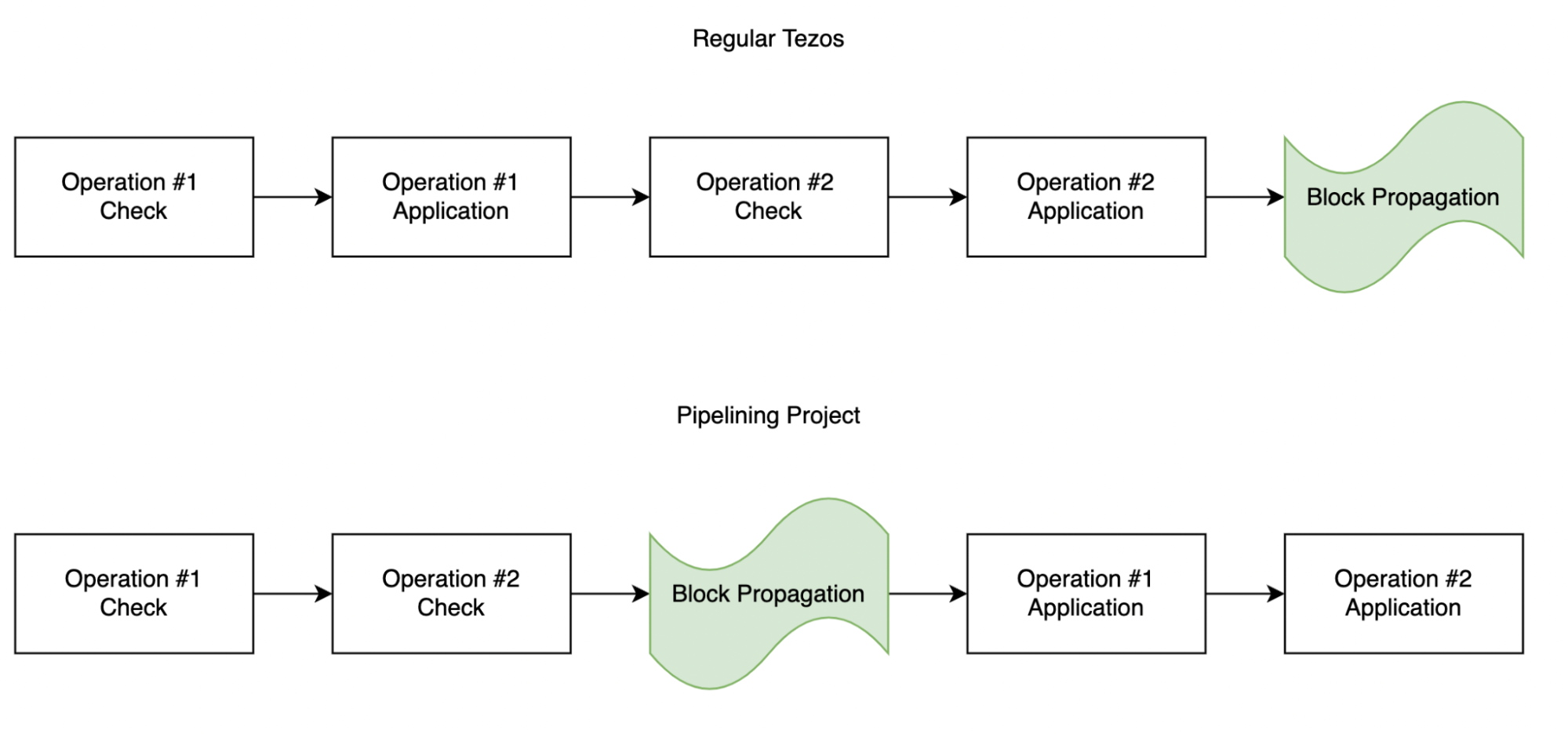 Regular Tezos

Operation #1 Check

Operation #1 Application

Operation #2 Check

Operation #2 Application

Block Propagation

Pipelining Project

Operation #1 Check

Operation #2 Check

Block Propagation

Operation #1 Application

Operation #2 Application